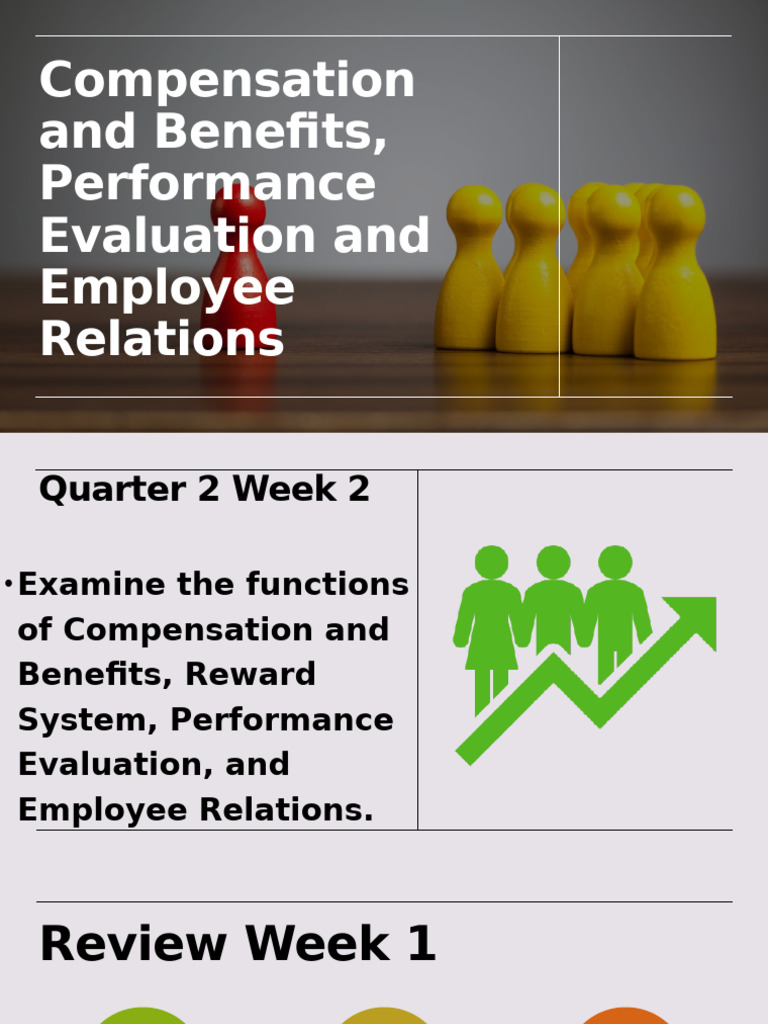 Compensation and Benefits, Performance Evaluation and Employee Relations

Quarter 2 Week 2

•Examine the functions of Compensation and Benefits, Reward System, Performance Evaluation, and Employee Relations.

Review Week 1